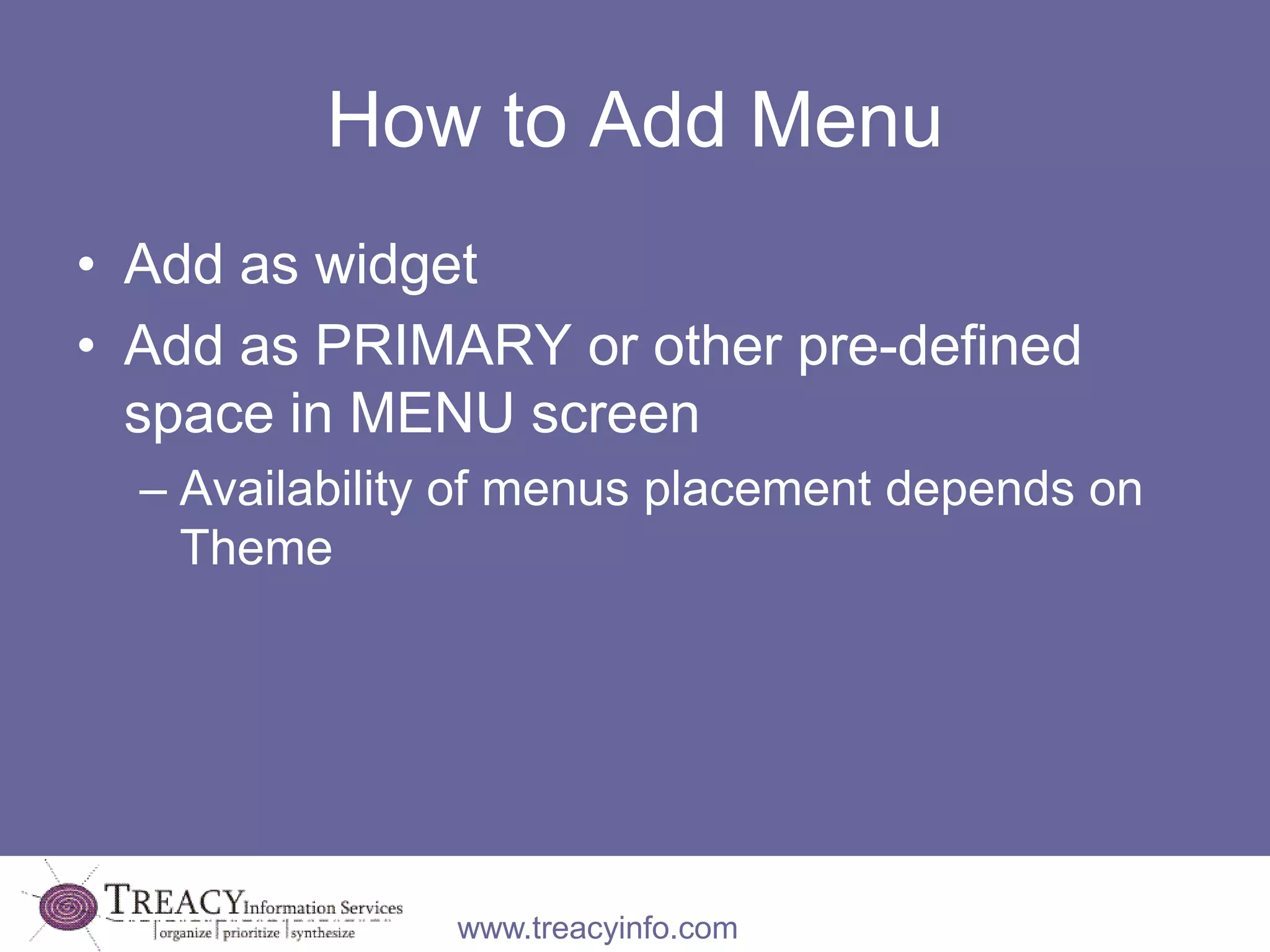 How to Add Menu

• Add as widget
• Add as PRIMARY or other pre-defined space in MENU screen
– Availability of menus placement depends on Theme

TREACY Information Services
organize | prioritize | synthesize

www.treacyinfo.com